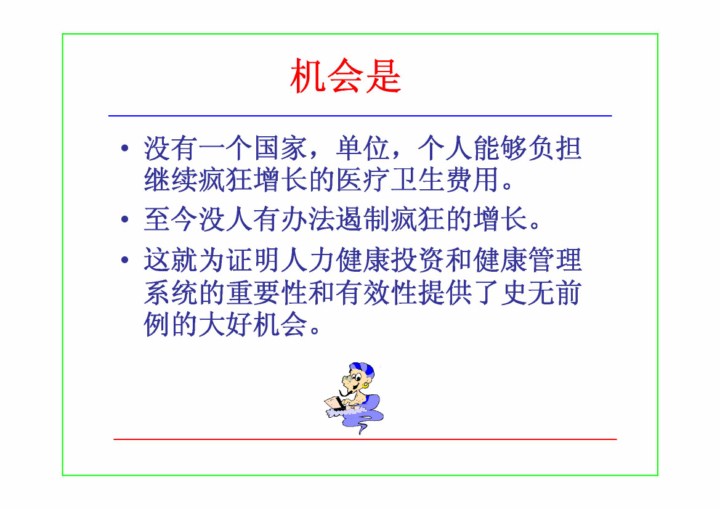 机会是

• 没有一个国家，单位，个人能够负担继续疯狂增长的医疗卫生费用。

• 至今没人有办法遏制疯狂的增长。

• 这就为证明人力健康投资和健康管理系统的重要性和有效性提供了史无前例的大好机会。